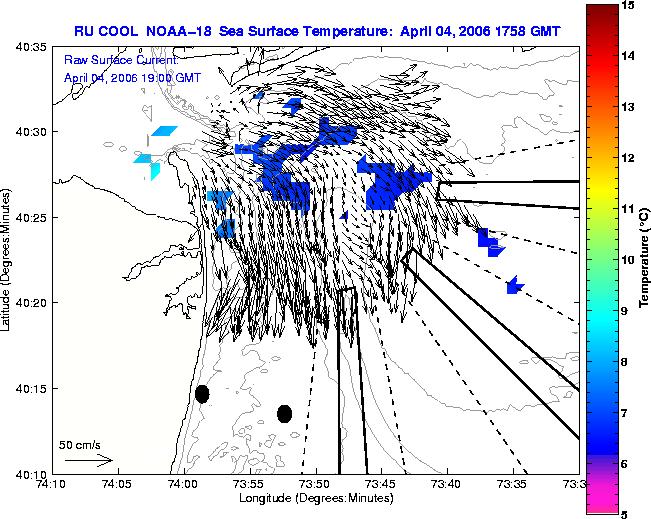 RU COOL NOAA-18 Sea Surface Temperature: April 04, 2006 1758 GMT

Raw Surface Current:
April 04, 2006 19:00 GMT

40:35
40:30
40:25
40:20
40:15
40:10

Latitude (Degrees:Minutes)

50 cm/s

74:10 74:05 74:00 73:55 73:50 73:45 73:40 73:35 73:3

Longitude (Degrees:Minutes)

15
14
13
12
11
10
9
8
7
6
5

Temperature (°C)